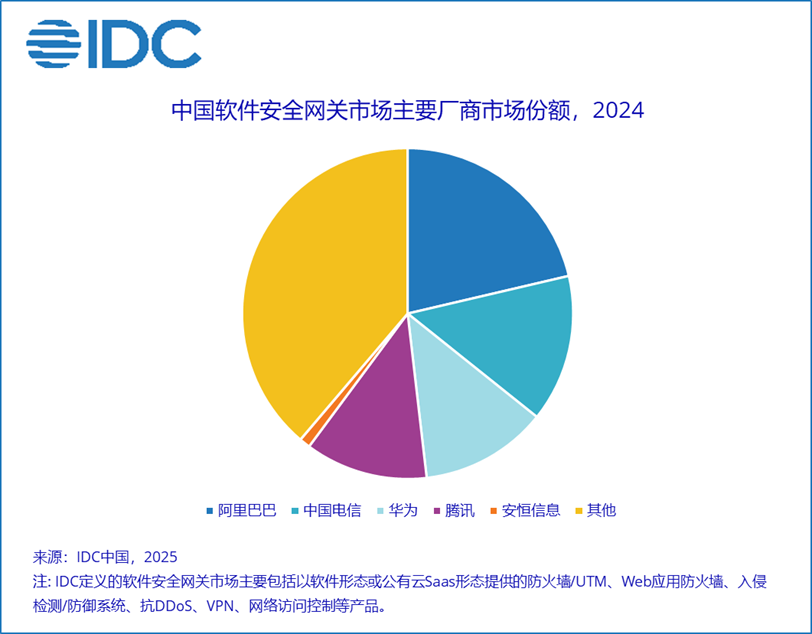 IDC

中国软件安全网关市场主要厂商市场份额，2024

阿里巴巴 中国电信 华为 腾讯 安恒信息 其他

来源：IDC中国，2025
注: IDC定义的软件安全网关市场主要包括以软件形态或公有云Saas形态提供的防火墙/UTM、Web应用防火墙、入侵检测/防御系统、抗DDoS、VPN、网络访问控制等产品。